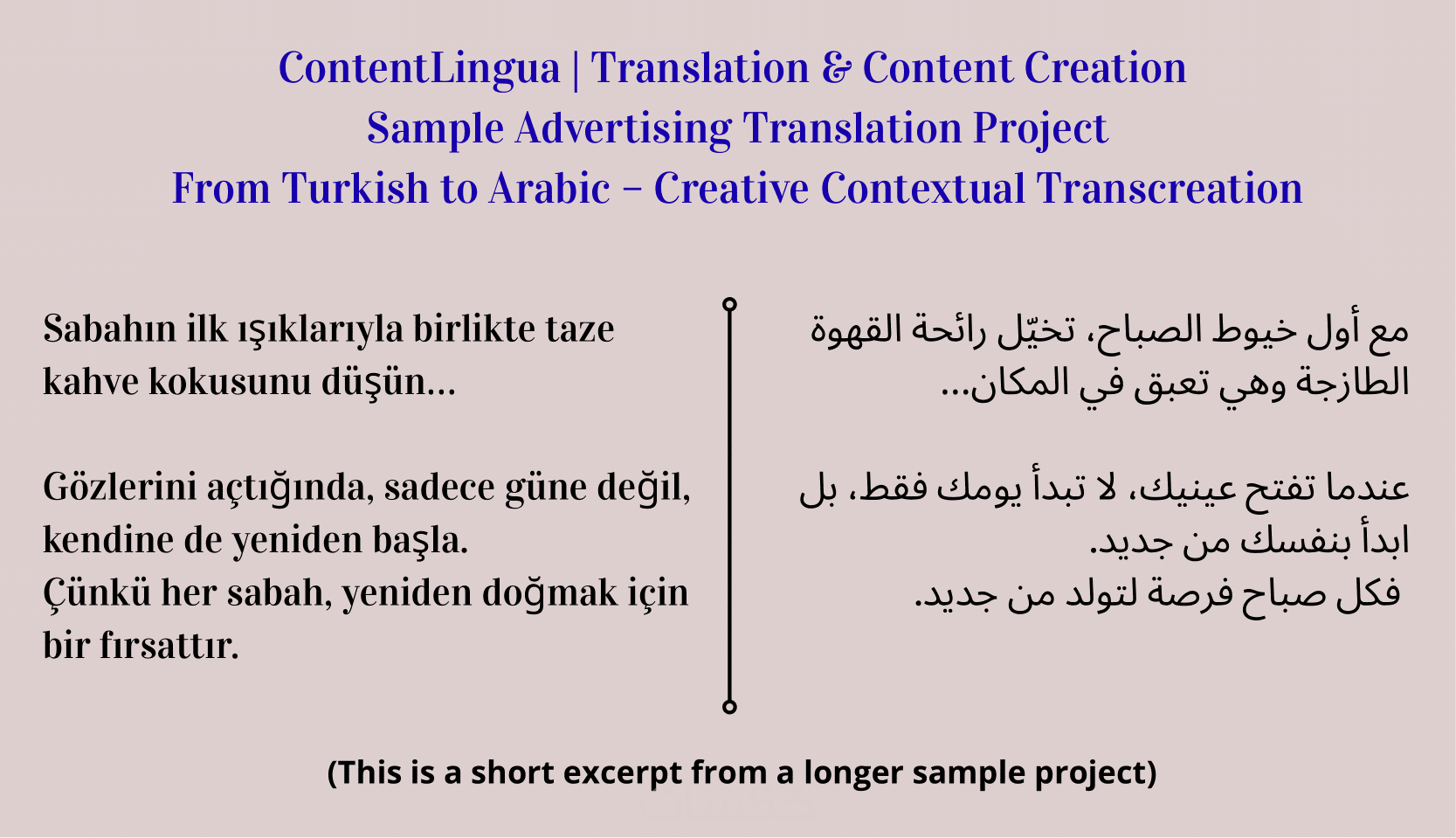 ContentLingua | Translation & Content Creation
Sample Advertising Translation Project
From Turkish to Arabic – Creative Contextual Transcreation

Sabahın ilk ışıklarıyla birlikte taze kahve kokusunu düşün…

Gözlerini açtığında, sadece güne değil, kendine de yeniden başla.
Çünkü her sabah, yeniden doğmak için bir fırsattır.

مع أول خيوط الصباح، تخيّل رائحة القهوة الطازجة وهي تعبق في المكان...

عندما تفتح عينيك، لا تبدأ يومك فقط، بل ابدأ بنفسك من جديد.
فكل صباح فرصة لتولد من جديد.

(This is a short excerpt from a longer sample project)